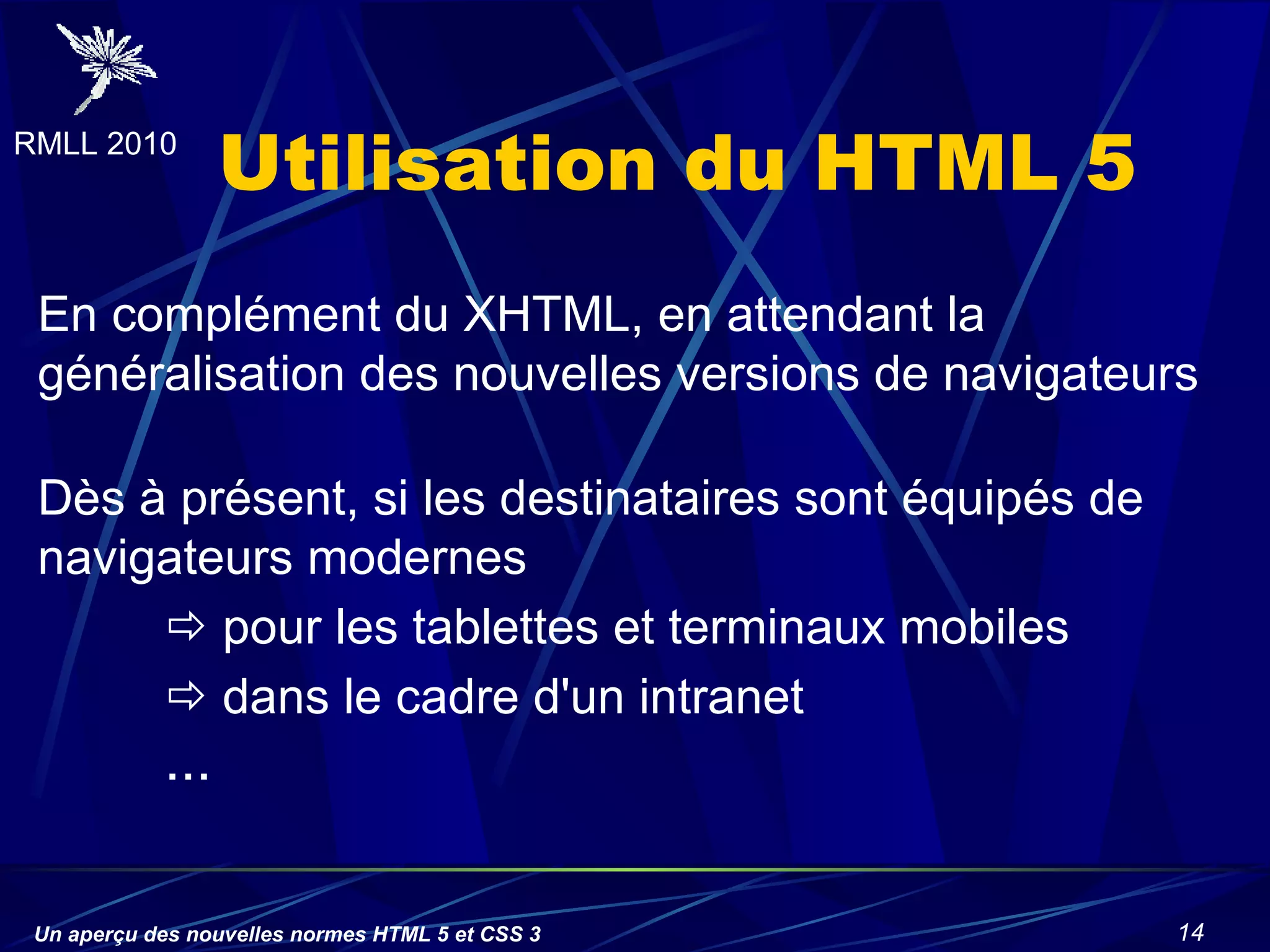 RMLL 2010

Utilisation du HTML 5

En complément du XHTML, en attendant la généralisation des nouvelles versions de navigateurs

Dès à présent, si les destinataires sont équipés de navigateurs modernes

⇨ pour les tablettes et terminaux mobiles

⇨ dans le cadre d'un intranet

...

Un aperçu des nouvelles normes HTML 5 et CSS 3

14